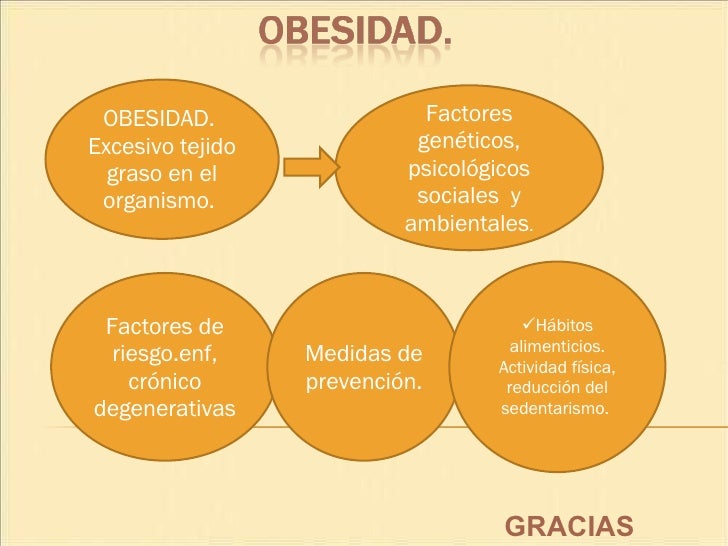 OBESIDAD.

OBESIDAD. Excesivo tejido graso en el organismo.

Factores genéticos, psicológicos sociales y ambientales.

Factores de riesgo.enf, crónico degenerativas

Medidas de prevención.

✓Hábitos alimenticios. Actividad física, reducción del sedentarismo.

GRACIAS